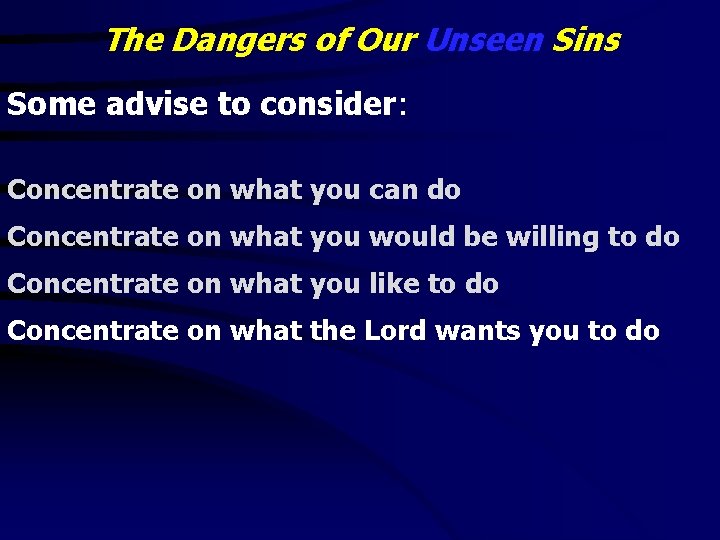 The Dangers of Our Unseen Sins

Some advise to consider:

Concentrate on what you can do

Concentrate on what you would be willing to do

Concentrate on what you like to do

Concentrate on what the Lord wants you to do